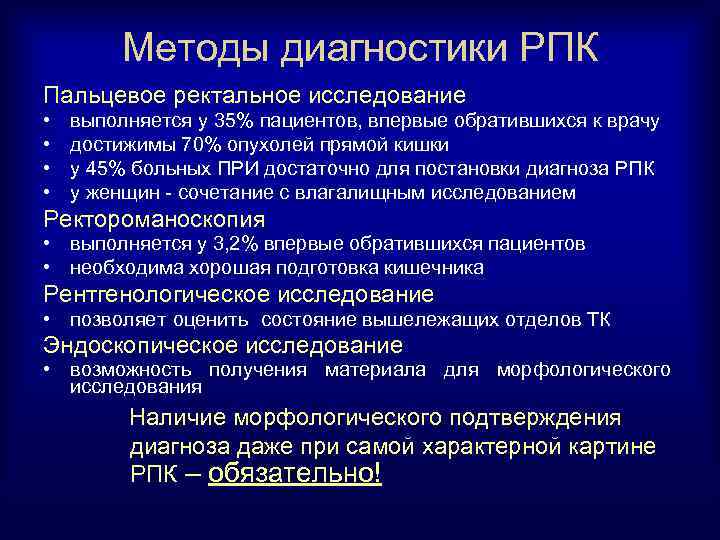 Методы диагностики РПК

Пальцевое ректальное исследование
• выполняется у 35% пациентов, впервые обратившихся к врачу
• достижимы 70% опухолей прямой кишки
• у 45% больных ПРИ достаточно для постановки диагноза РПК
• у женщин - сочетание с влагалищным исследованием

Ректороманоскопия
• выполняется у 3,2% впервые обратившихся пациентов
• необходима хорошая подготовка кишечника

Рентгенологическое исследование
• позволяет оценить состояние вышележащих отделов ТК

Эндоскопическое исследование
• возможность получения материала для морфологического исследования

Наличие морфологического подтверждения диагноза даже при самой характерной картине РПК – обязательно!